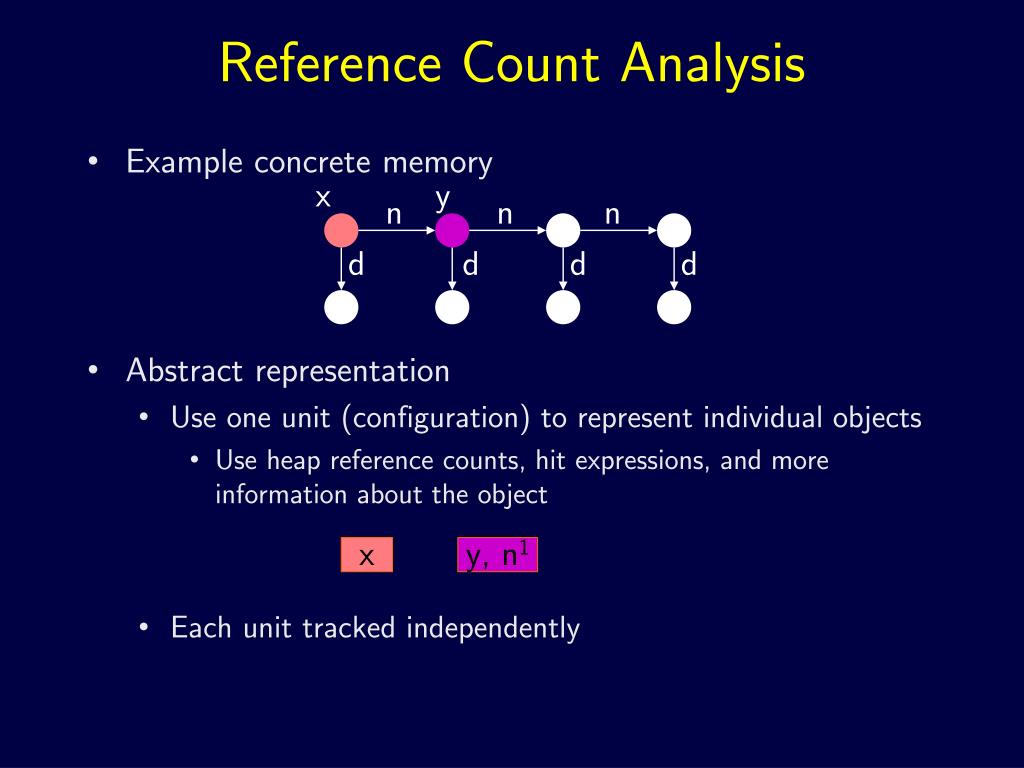 Reference Count Analysis

• Example concrete memory

x y
n n n
d d d d

• Abstract representation
  • Use one unit (configuration) to represent individual objects
    • Use heap reference counts, hit expressions, and more information about the object

x    y, $n^1$

  • Each unit tracked independently